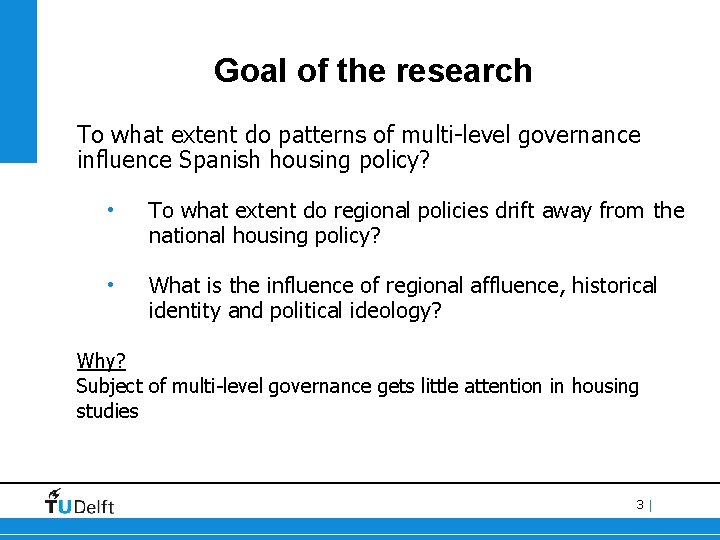 Goal of the research

To what extent do patterns of multi-level governance influence Spanish housing policy?

• To what extent do regional policies drift away from the national housing policy?

• What is the influence of regional affluence, historical identity and political ideology?

Why?
Subject of multi-level governance gets little attention in housing studies

TUDelft

3 |